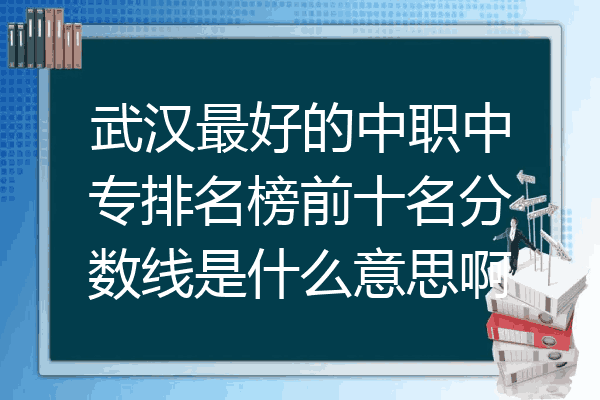 武汉最好的中职中专排名榜前十名分数线是什么意思啊